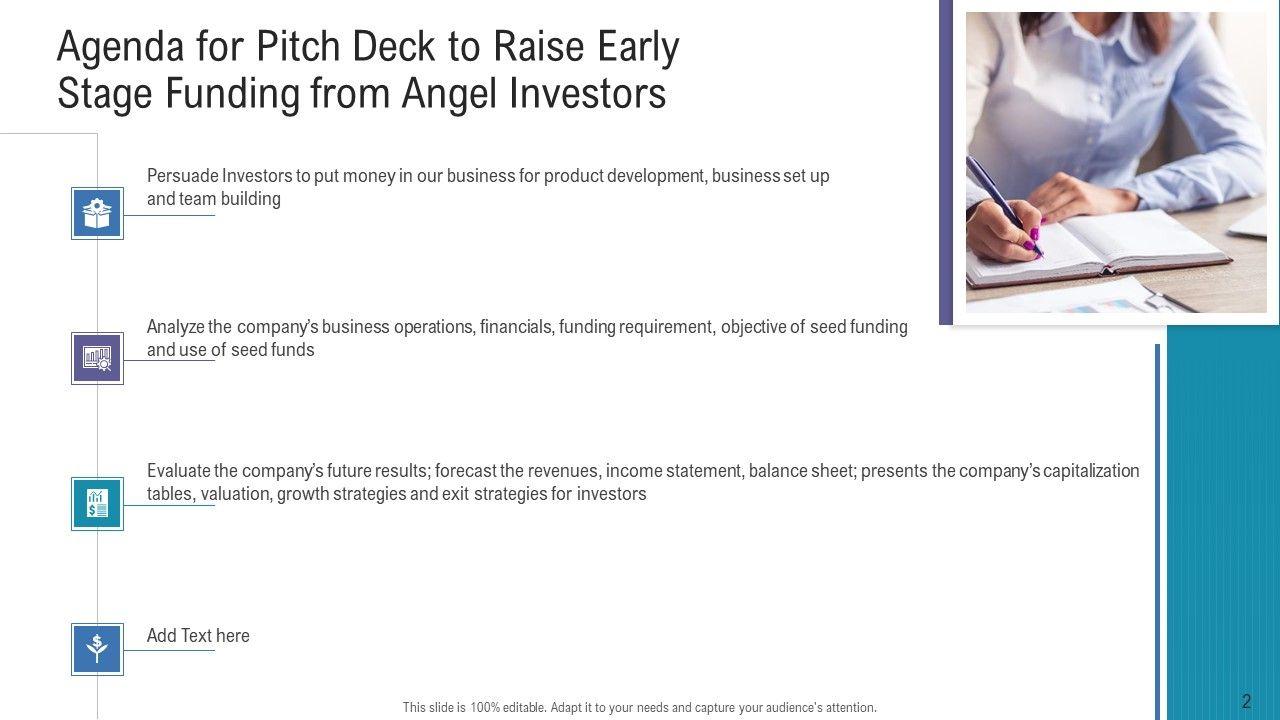 Agenda for Pitch Deck to Raise Early Stage Funding from Angel Investors

Persuade Investors to put money in our business for product development, business set up and team building

Analyze the company's business operations, financials, funding requirement, objective of seed funding and use of seed funds

Evaluate the company's future results; forecast the revenues, income statement, balance sheet; presents the company's capitalization tables, valuation, growth strategies and exit strategies for investors

Add Text here

This slide is 100% editable. Adapt it to your needs and capture your audience's attention.

2